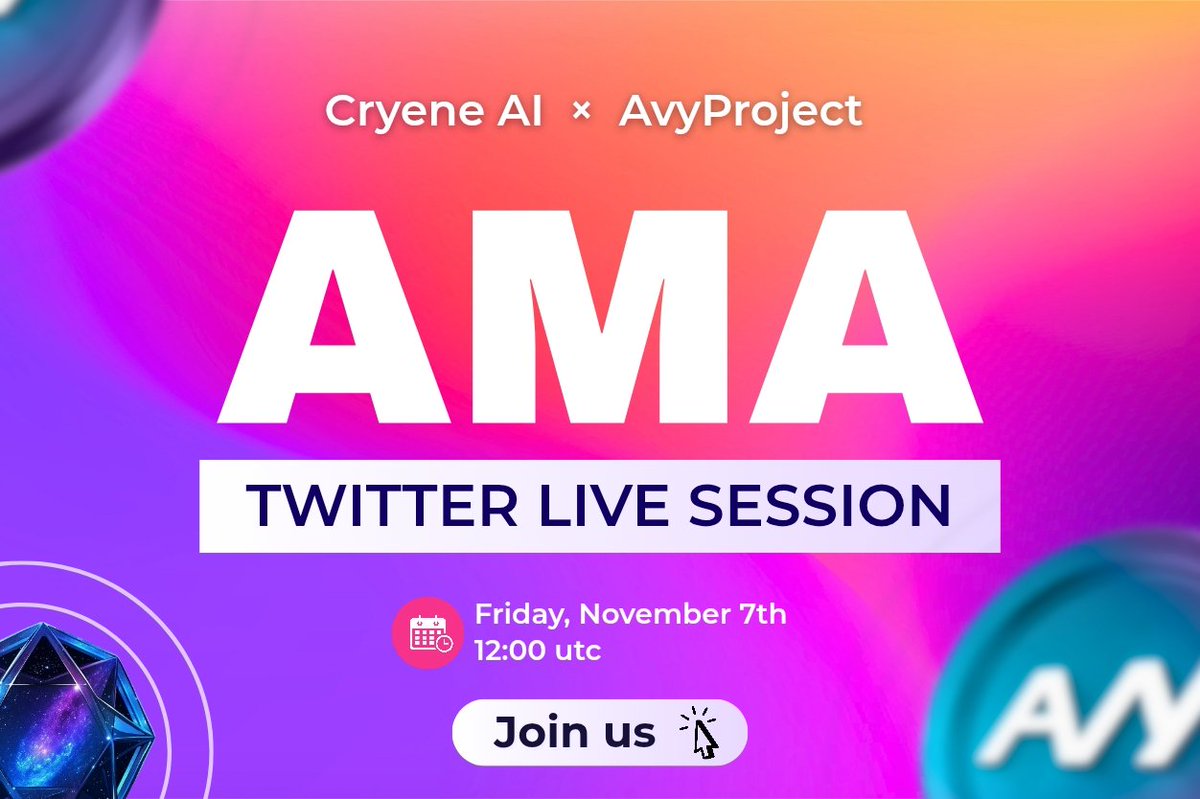 Cryene AI × AvyProject

AMA

TWITTER LIVE SESSION

Friday, November 7th
12:00 utc

Join us

Avy